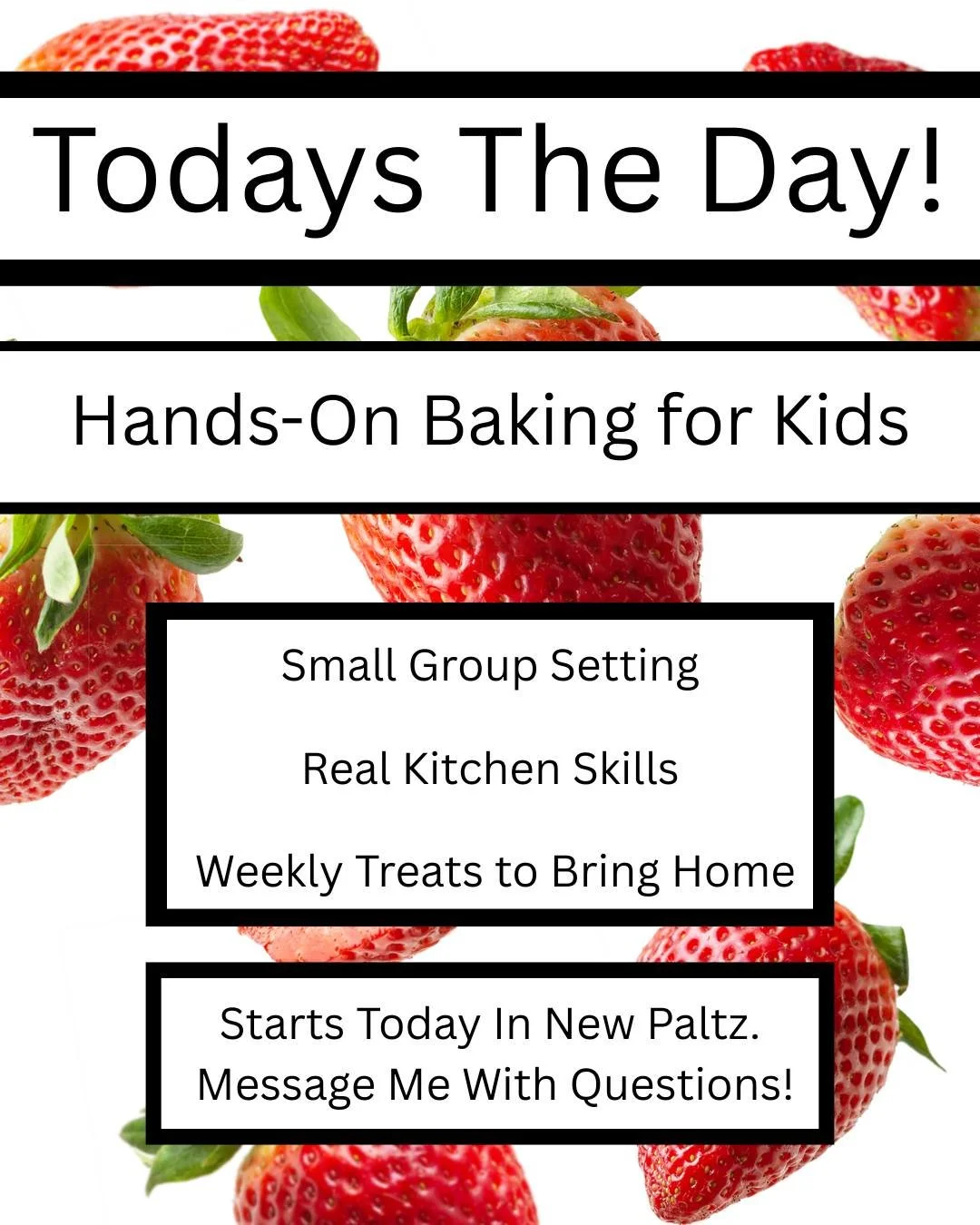 Todays The Day!

Hands-On Baking for Kids

Small Group Setting

Real Kitchen Skills

Weekly Treats to Bring Home

Starts Today In New Paltz.
Message Me With Questions!